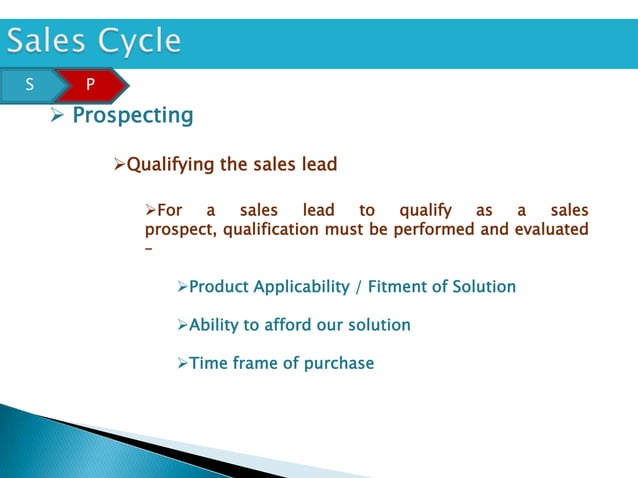 Sales Cycle

S

P

➢ Prospecting

➢Qualifying the sales lead

➢For a sales lead to qualify as a sales prospect, qualification must be performed and evaluated –

➢Product Applicability / Fitment of Solution

➢Ability to afford our solution

➢Time frame of purchase